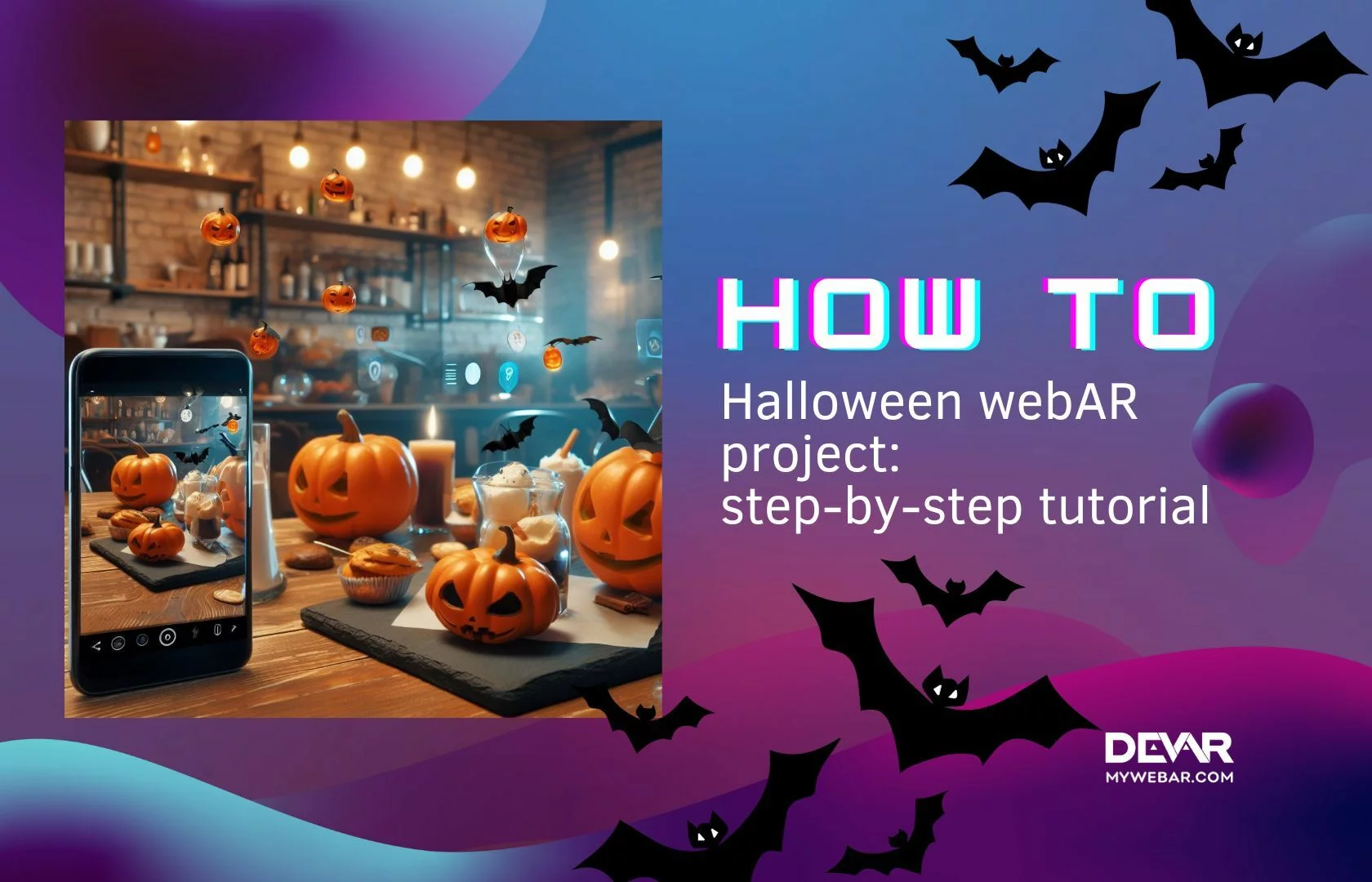 HOW TO
Halloween webAR project: step-by-step tutorial

DEVAR
MYWEBAR.COM